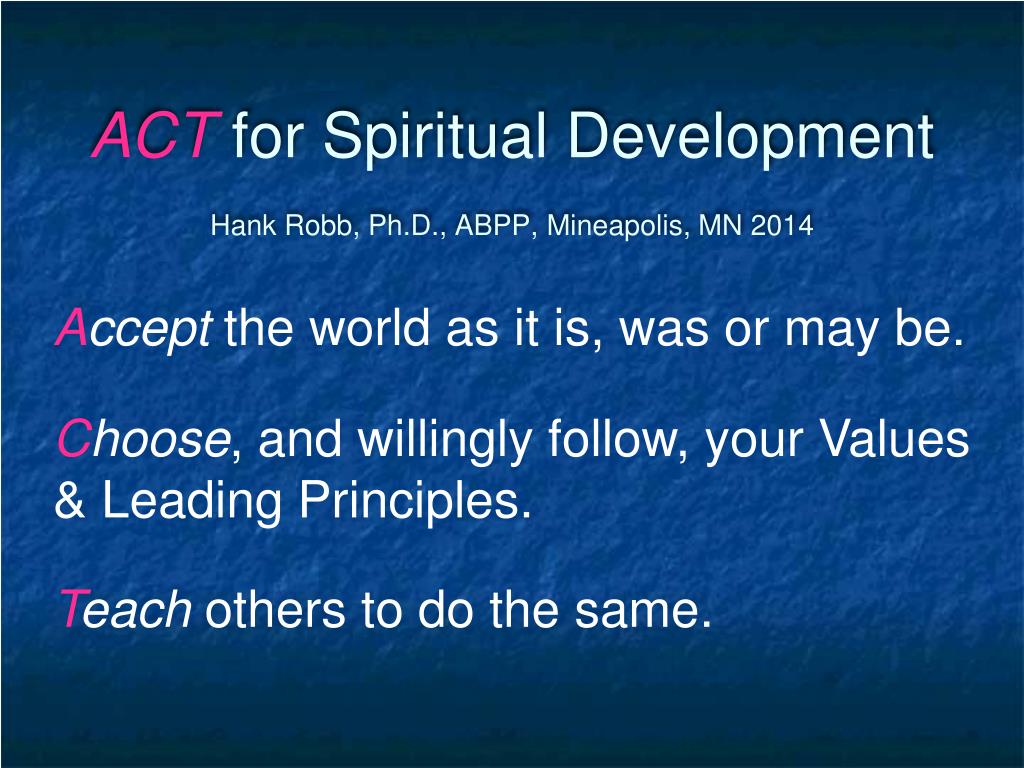 ACT for Spiritual Development

Hank Robb, Ph.D., ABPP, Mineapolis, MN 2014

Accept the world as it is, was or may be.

Choose, and willingly follow, your Values & Leading Principles.

Teach others to do the same.